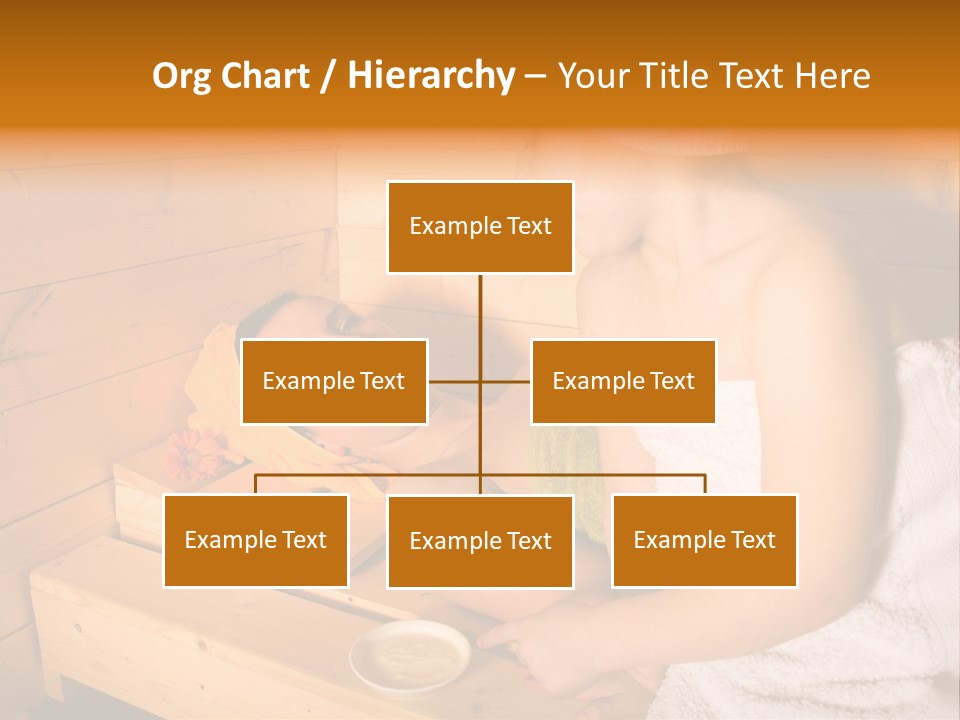 Org Chart / Hierarchy – Your Title Text Here

Example Text

Example Text

Example Text

Example Text

Example Text

Example Text